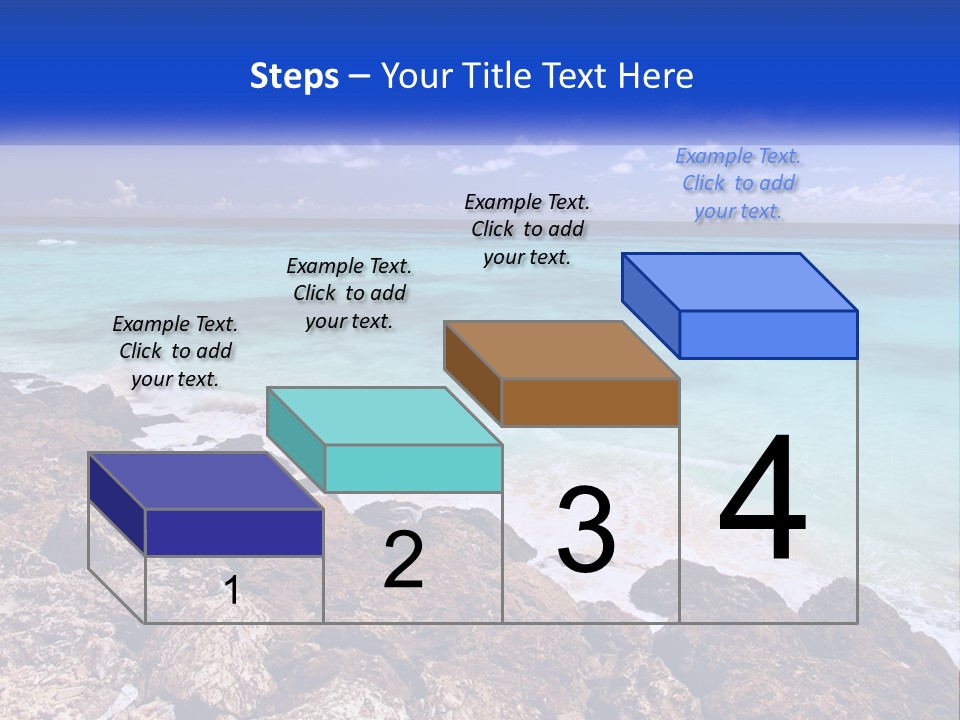 Steps – Your Title Text Here

Example Text. Click to add your text.

Example Text. Click to add your text.

Example Text. Click to add your text.

Example Text. Click to add your text.

1

2

3

4